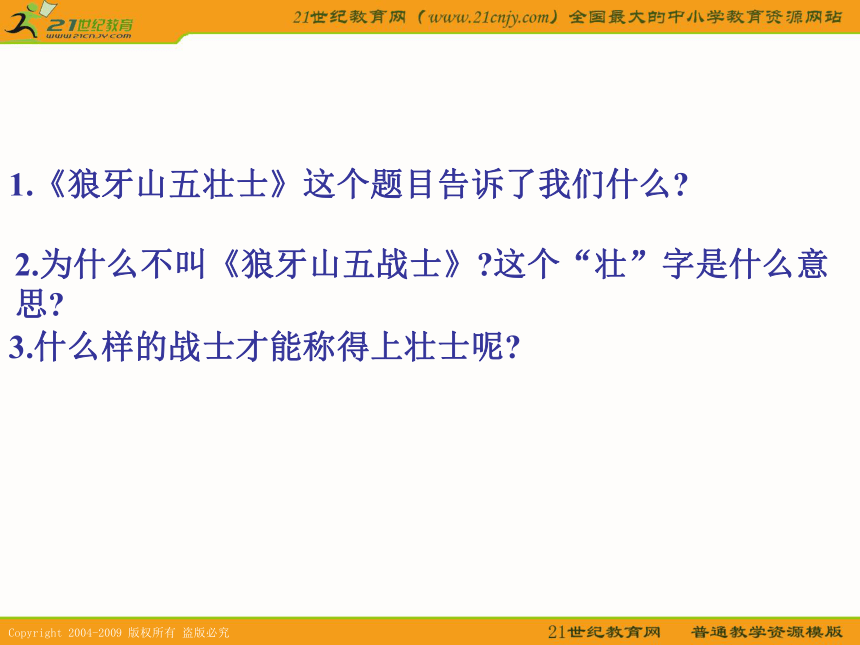 21世纪教育
www.21cnjy.com

21世纪教育网（www.21cnjy.com）全国最大的中小学教育资源网站

1.《狼牙山五壮士》这个题目告诉了我们什么?

2.为什么不叫《狼牙山五战士》?这个“壮”字是什么意思?

3.什么样的战士才能称得上壮士呢?

Copyright 2004-2009 版权所有 盗版必究

21世纪教育网 普通教学资源模版